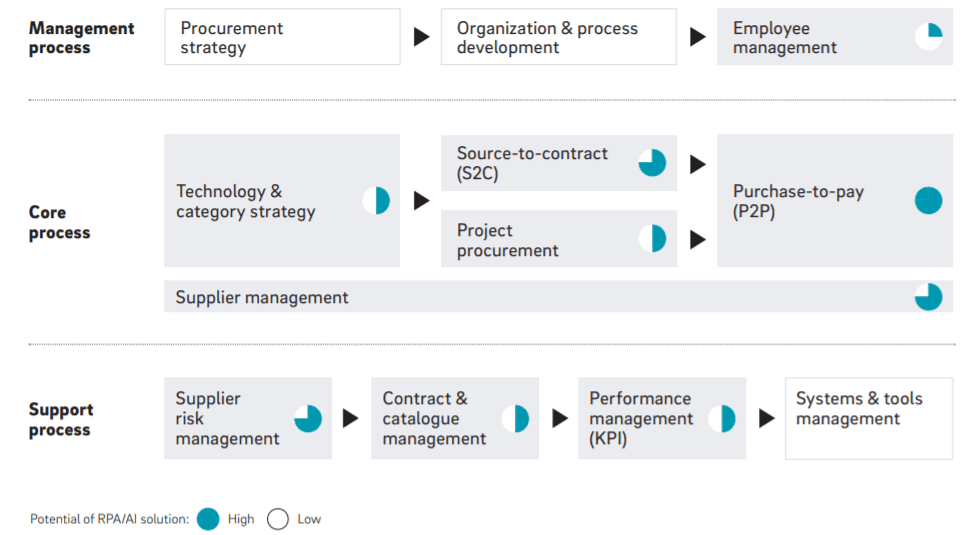 Management process

Procurement strategy

Organization & process development

Employee management

Core process

Technology & category strategy

Source-to-contract (S2C)

Project procurement

Purchase-to-pay (P2P)

Supplier management

Support process

Supplier risk management

Contract & catalogue management

Performance management (KPI)

Systems & tools management

Potential of RPA/AI solution: High Low